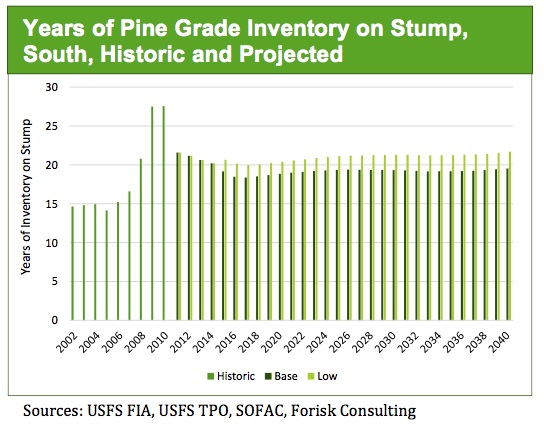 Years of Pine Grade Inventory on Stump, South, Historic and Projected

Years of Inventory on Stump

30
25
20
15
10
5
0

2002
2004
2006
2008
2010
2012
2014
2016
2018
2020
2022
2024
2026
2028
2030
2032
2034
2036
2038
2040

Historic
Base
Low

Sources: USFS FIA, USFS TPO, SOFAC, Forisk Consulting